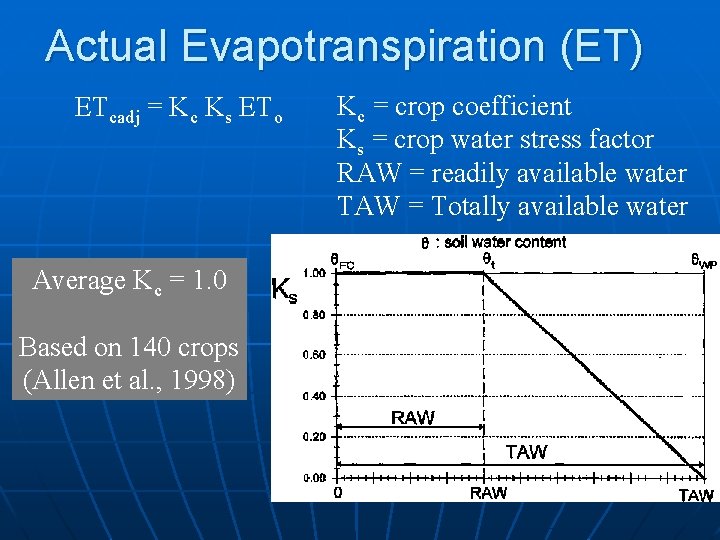 Actual Evapotranspiration (ET)

$ET_{cadj} = K_c K_s ET_o$

$K_c$ = crop coefficient
$K_s$ = crop water stress factor
RAW = readily available water
TAW = Totally available water

Average $K_c$ = 1.0

Based on 140 crops (Allen et al., 1998)

$\theta$ : soil water content

$\theta_{FC}$

$\theta_t$

$\theta_{WP}$

$K_s$

1.00

0.80

0.60

0.40

0.20

0.00

RAW

TAW

0

RAW

TAW